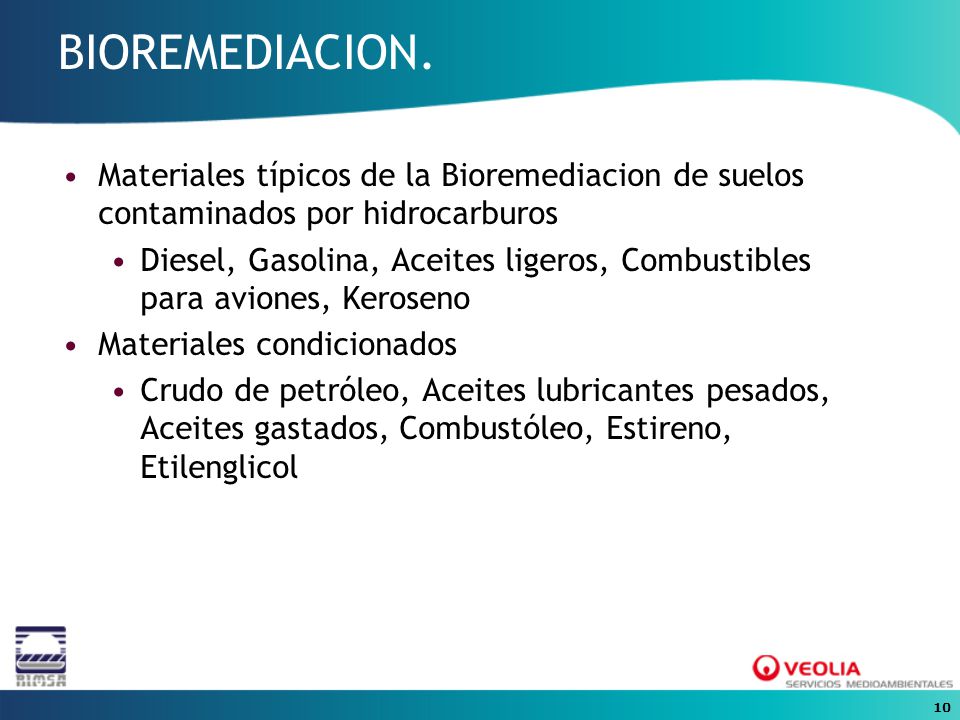 BIOREMEDIACION.

• Materiales típicos de la Bioremediacion de suelos contaminados por hidrocarburos
  • Diesel, Gasolina, Aceites ligeros, Combustibles para aviones, Keroseno
• Materiales condicionados
  • Crudo de petróleo, Aceites lubricantes pesados, Aceites gastados, Combustóleo, Estireno, Etilenglicol

RIMSA

VEOLIA
SERVICIOS MEDIOAMBIENTALES

10